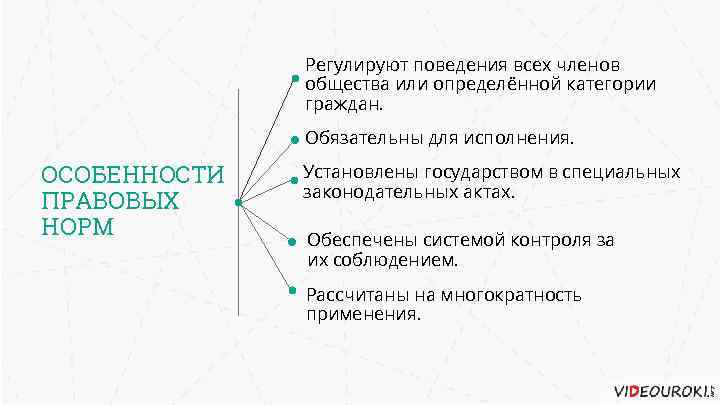 ОСОБЕННОСТИ ПРАВОВЫХ НОРМ

Регулируют поведения всех членов общества или определённой категории граждан.

Обязательны для исполнения.

Установлены государством в специальных законодательных актах.

Обеспечены системой контроля за их соблюдением.

Рассчитаны на многократность применения.

VIDEOUROKI.